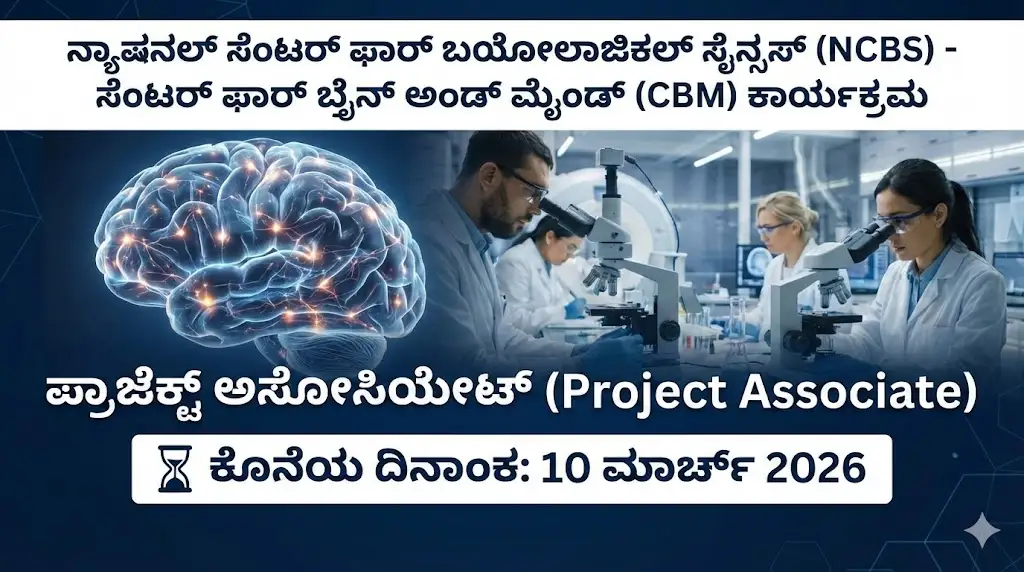 ನ್ಯಾಷನಲ್ ಸೆಂಟರ್ ಫಾರ್ ಬಯೋಲಾಜಿಕಲ್ ಸೈನ್ಸಸ್ (NCBS) - ಸೆಂಟರ್ ಫಾರ್ ಬ್ರೈನ್ ಅಂಡ್ ಮೈಂಡ್ (CBM) ಕಾರ್ಯಕ್ರಮ

ಪ್ರಾಜೆಕ್ಟ್ ಅಸೋಸಿಯೇಟ್ (Project Associate)

ಕೊನೆಯ ದಿನಾಂಕ: 10 ಮಾರ್ಚ್ 2026